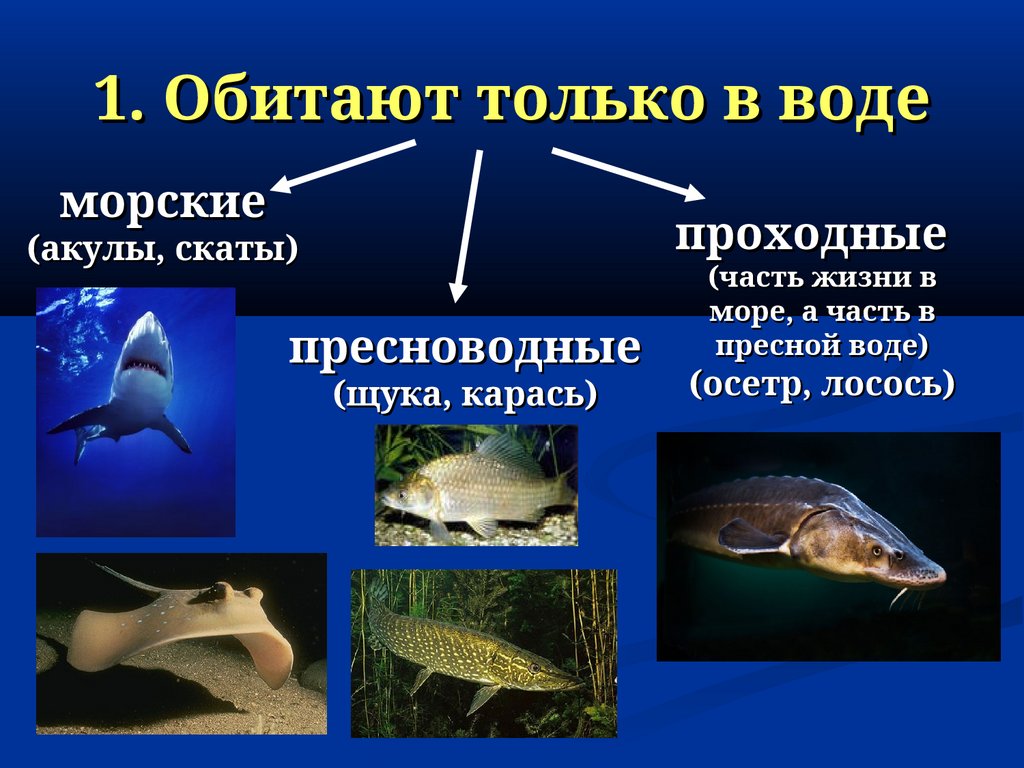 1. Обитают только в воде

морские
(акулы, скаты)

пресноводные
(щука, карась)

проходные
(часть жизни в море, а часть в пресной воде)
(осетр, лосось)